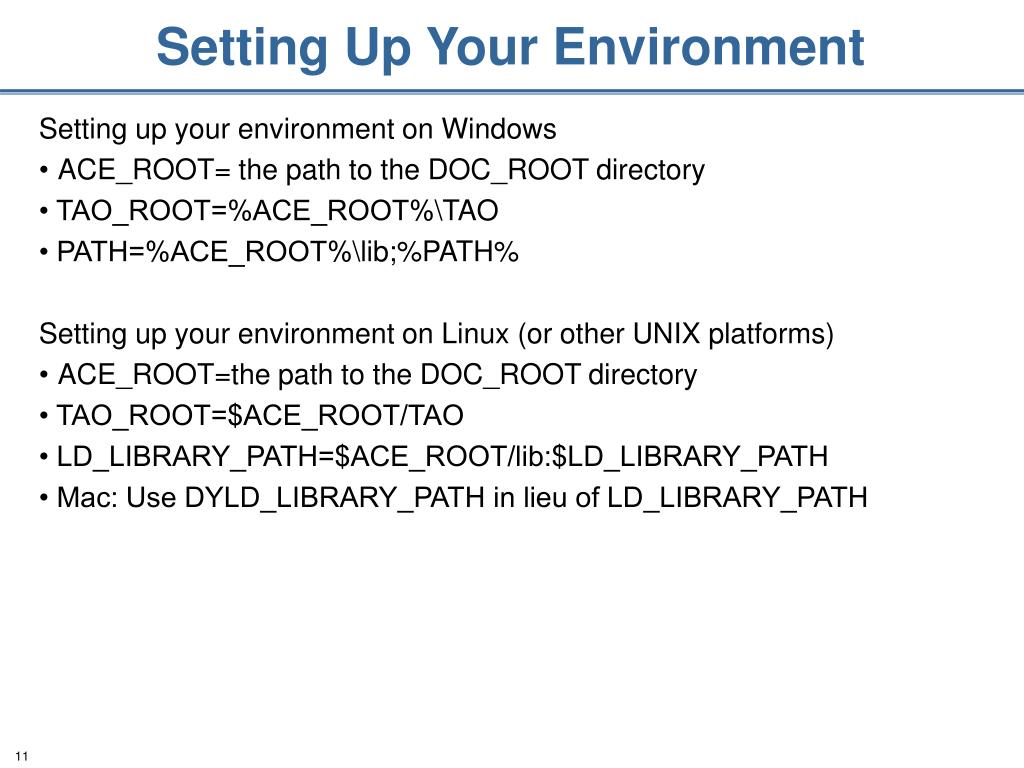 Setting Up Your Environment

Setting up your environment on Windows
• ACE_ROOT= the path to the DOC_ROOT directory
• TAO_ROOT=%ACE_ROOT%\TAO
• PATH=%ACE_ROOT%\lib;%PATH%

Setting up your environment on Linux (or other UNIX platforms)
• ACE_ROOT=the path to the DOC_ROOT directory
• TAO_ROOT=\$ACE_ROOT/TAO
• LD_LIBRARY_PATH=\$ACE_ROOT/lib:\$LD_LIBRARY_PATH
• Mac: Use DYLD_LIBRARY_PATH in lieu of LD_LIBRARY_PATH

11